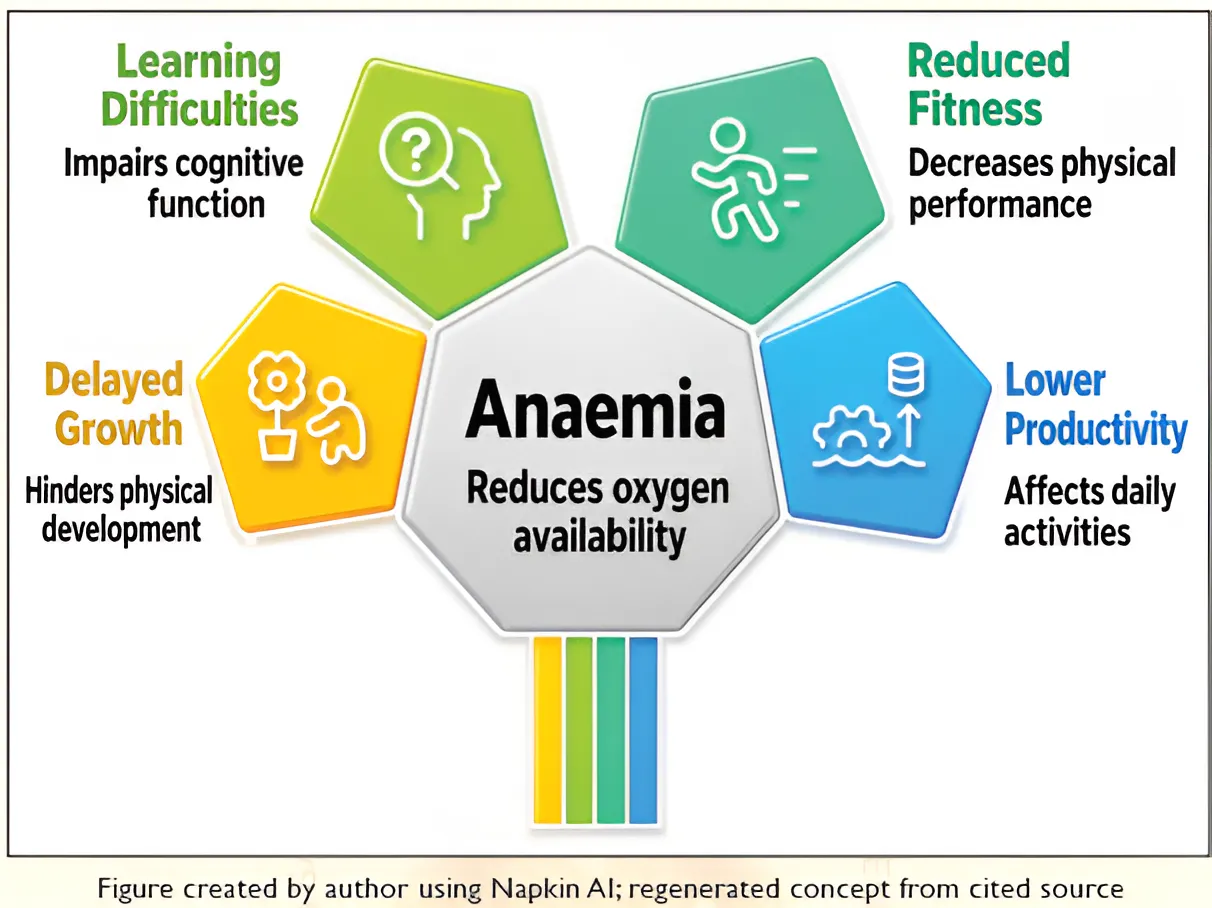 Learning Difficulties
Impairs cognitive function

Reduced Fitness
Decreases physical performance

Delayed Growth
Hinders physical development

Anaemia
Reduces oxygen availability

Lower Productivity
Affects daily activities

Figure created by author using Napkin AI; regenerated concept from cited source